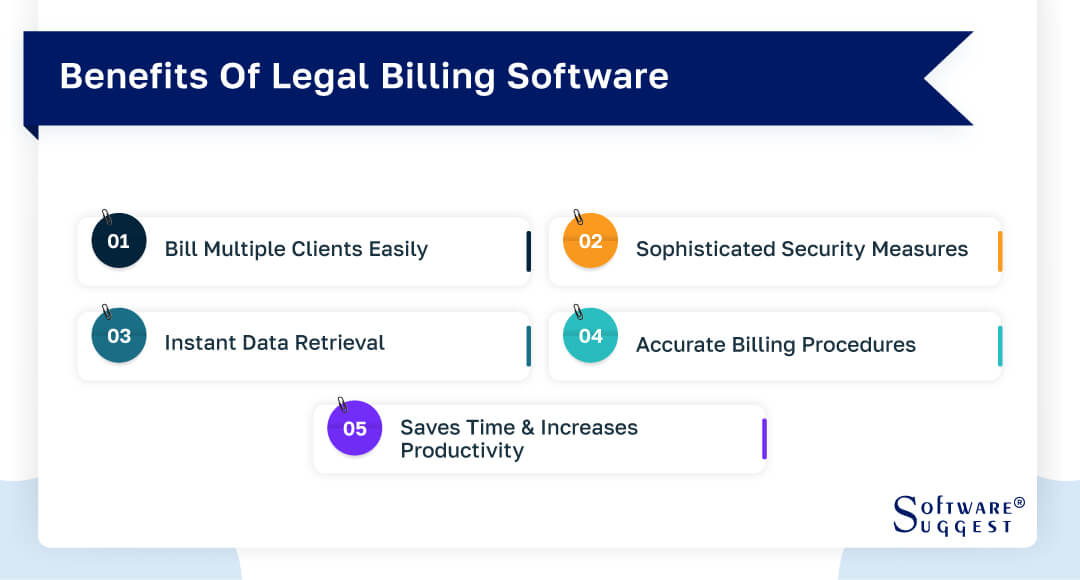 Benefits Of Legal Billing Software

01 Bill Multiple Clients Easily

02 Sophisticated Security Measures

03 Instant Data Retrieval

04 Accurate Billing Procedures

05 Saves Time & Increases Productivity

SOFTWARE® SUGGEST